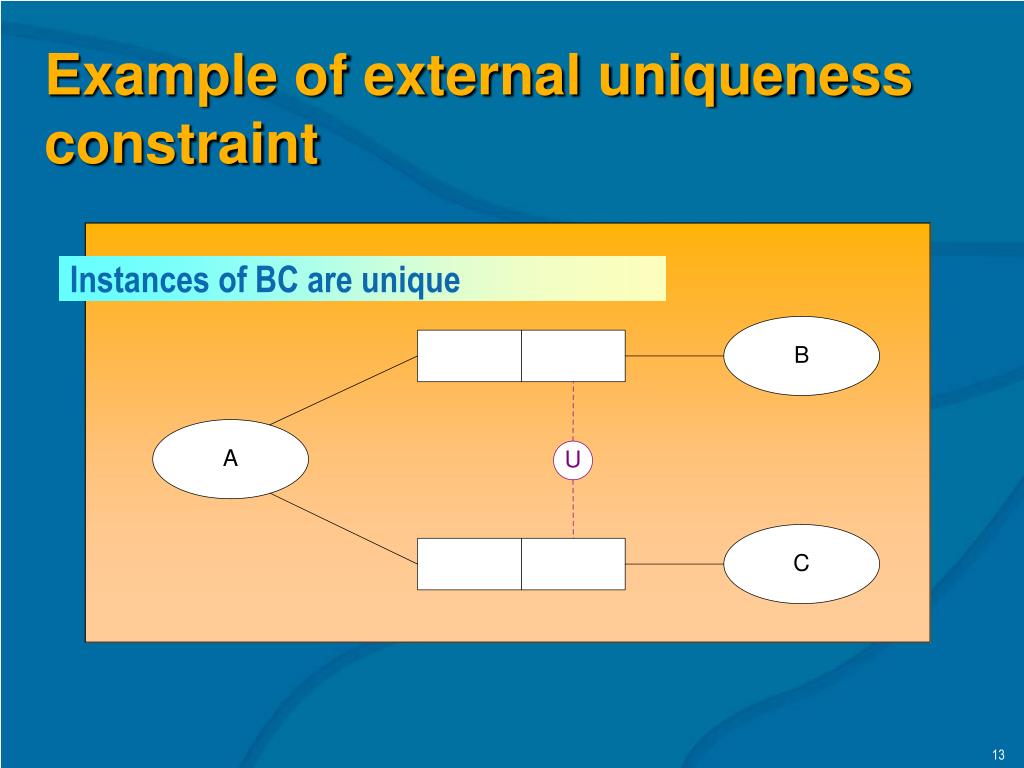 Example of external uniqueness constraint

Instances of BC are unique

B

A

U

C

13